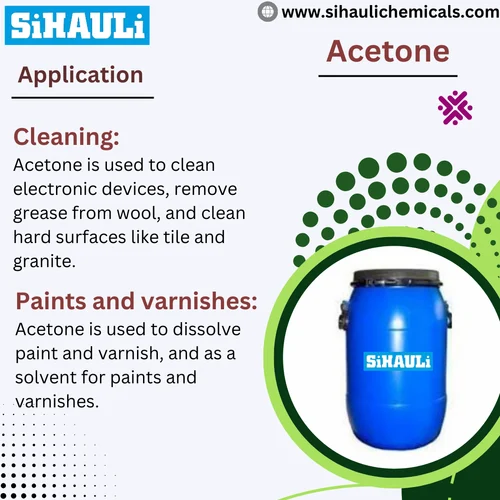 SiHAULi

www.sihaulichemicals.com

Acetone

Application

Cleaning:
Acetone is used to clean electronic devices, remove grease from wool, and clean hard surfaces like tile and granite.

Paints and varnishes:
Acetone is used to dissolve paint and varnish, and as a solvent for paints and varnishes.

SiHAULi